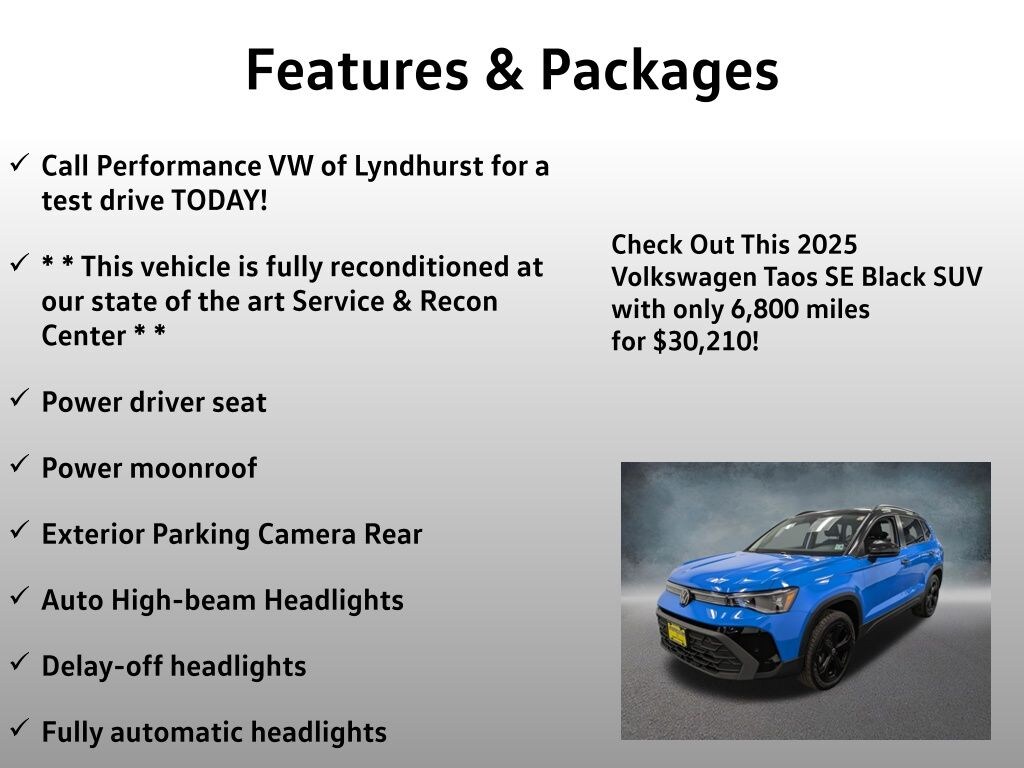 Features & Packages

✓ Call Performance VW of Lyndhurst for a test drive TODAY!

✓ * * This vehicle is fully reconditioned at our state of the art Service & Recon Center * *

✓ Power driver seat

✓ Power moonroof

✓ Exterior Parking Camera Rear

✓ Auto High-beam Headlights

✓ Delay-off headlights

✓ Fully automatic headlights

Check Out This 2025 Volkswagen Taos SE Black SUV with only 6,800 miles for $30,210!